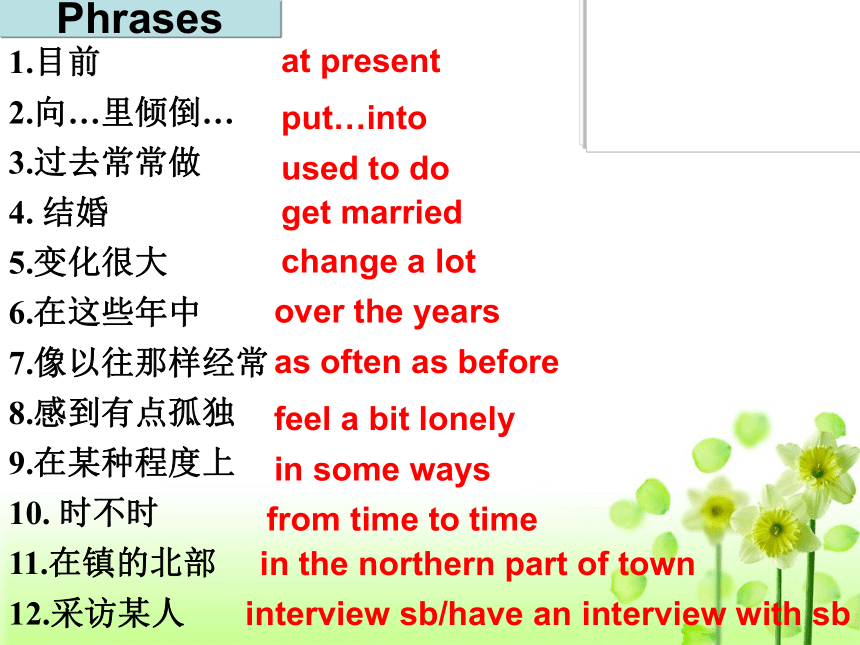 Phrases

1.目前 at present

2.向…里倾倒… put…into

3.过去常常做 used to do

4. 结婚 get married

5.变化很大 change a lot

6.在这些年中 over the years

7.像以往那样经常 as often as before

8.感到有点孤独 feel a bit lonely

9.在某种程度上 in some ways

10. 时不时 from time to time

11.在镇的北部 in the northern part of town

12.采访某人 interview sb/have an interview with sb